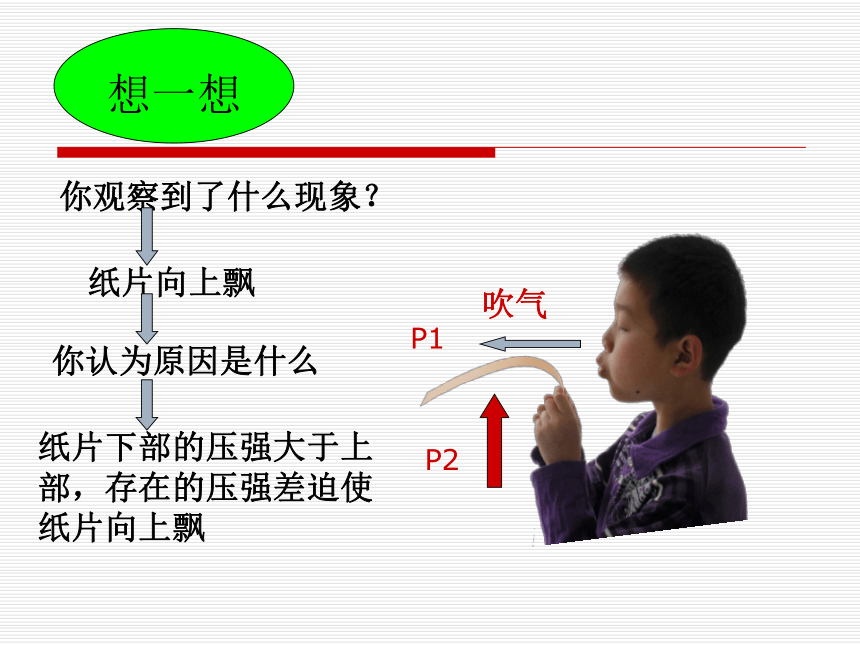 想一想

你观察到了什么现象？

纸片向上飘

你认为原因是什么

纸片下部的压强大于上部，存在的压强差迫使纸片向上飘

吹气

P1

P2